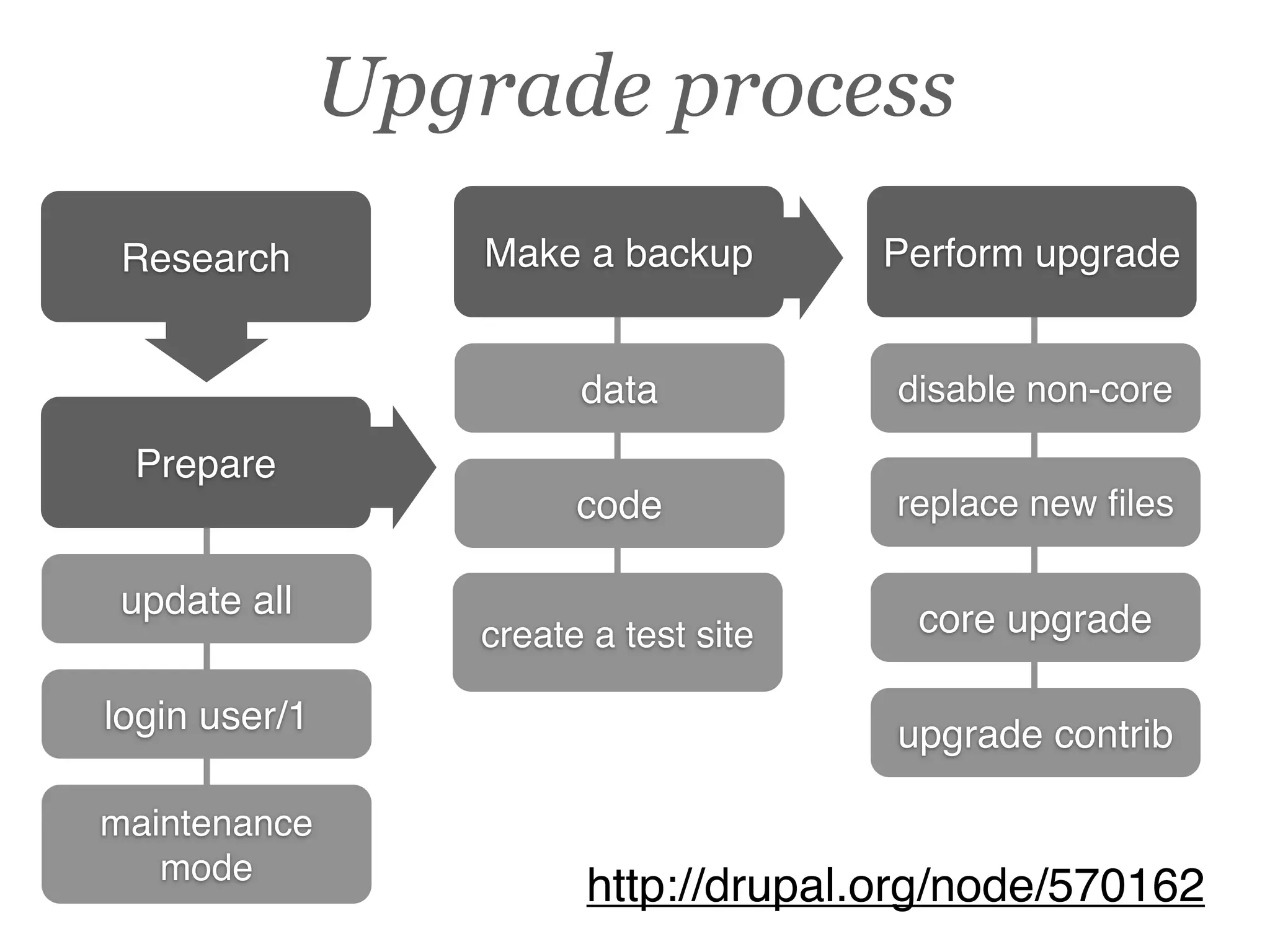 Upgrade process

Research

Prepare

update all

login user/1

maintenance mode

Make a backup

data

code

create a test site

Perform upgrade

disable non-core

replace new files

core upgrade

upgrade contrib

http://drupal.org/node/570162